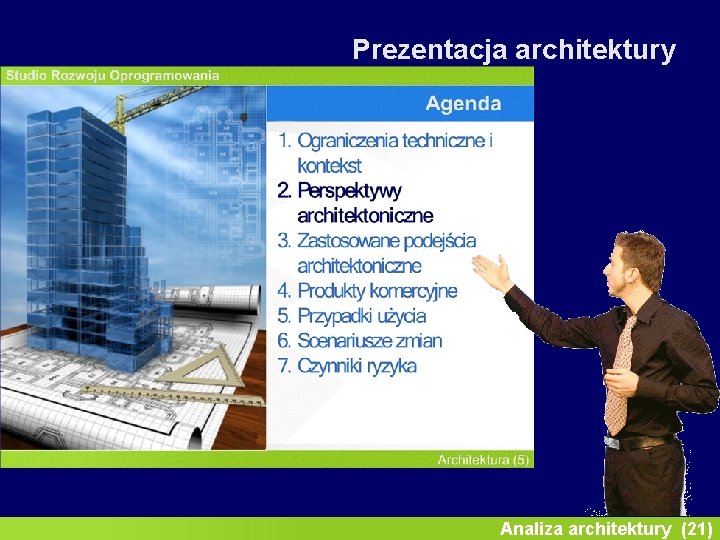 Prezentacja architektury

Studio Rozwoju Oprogramowania

Agenda

1. Ograniczenia techniczne i kontekst
2. Perspektywy architektoniczne
3. Zastosowane podejścia architektoniczne
4. Produkty komercyjne
5. Przypadki użycia
6. Scenariusze zmian
7. Czynniki ryzyka

Architektura (5)

Analiza architektury (21)